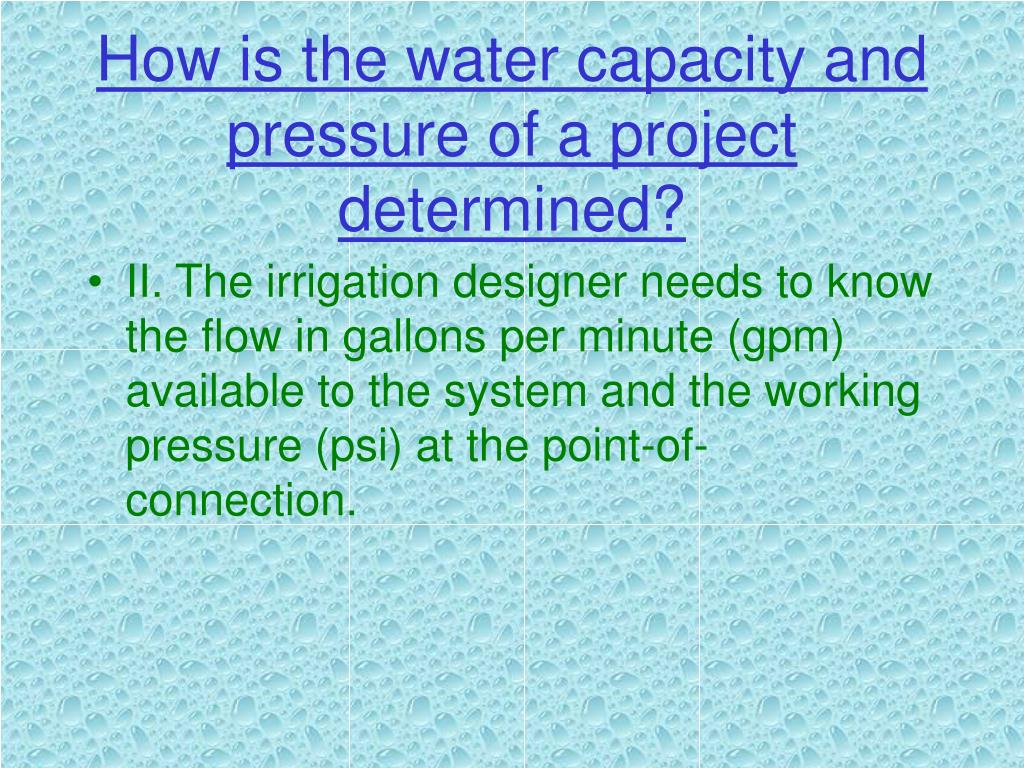 How is the water capacity and pressure of a project determined?

• II. The irrigation designer needs to know the flow in gallons per minute (gpm) available to the system and the working pressure (psi) at the point-of-connection.